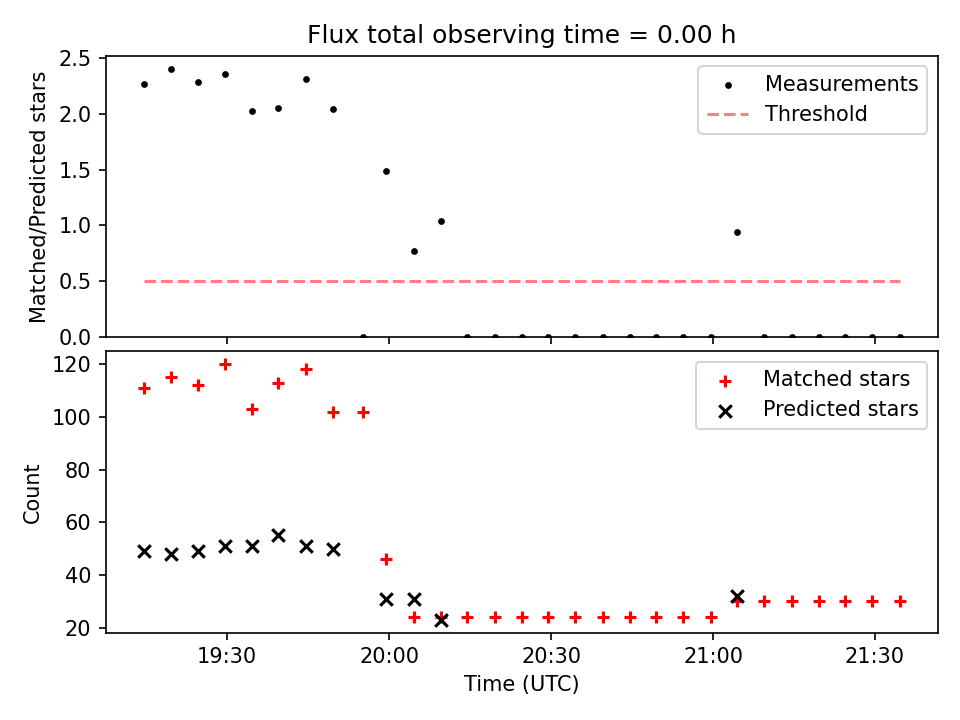 Flux total observing time = 0.00 h

Matched/Predicted stars

2.5
2.0
1.5
1.0
0.5
0.0

Measurements
Threshold

Count

120
100
80
60
40
20

Matched stars
Predicted stars

19:30
20:00
20:30
21:00
21:30

Time (UTC)